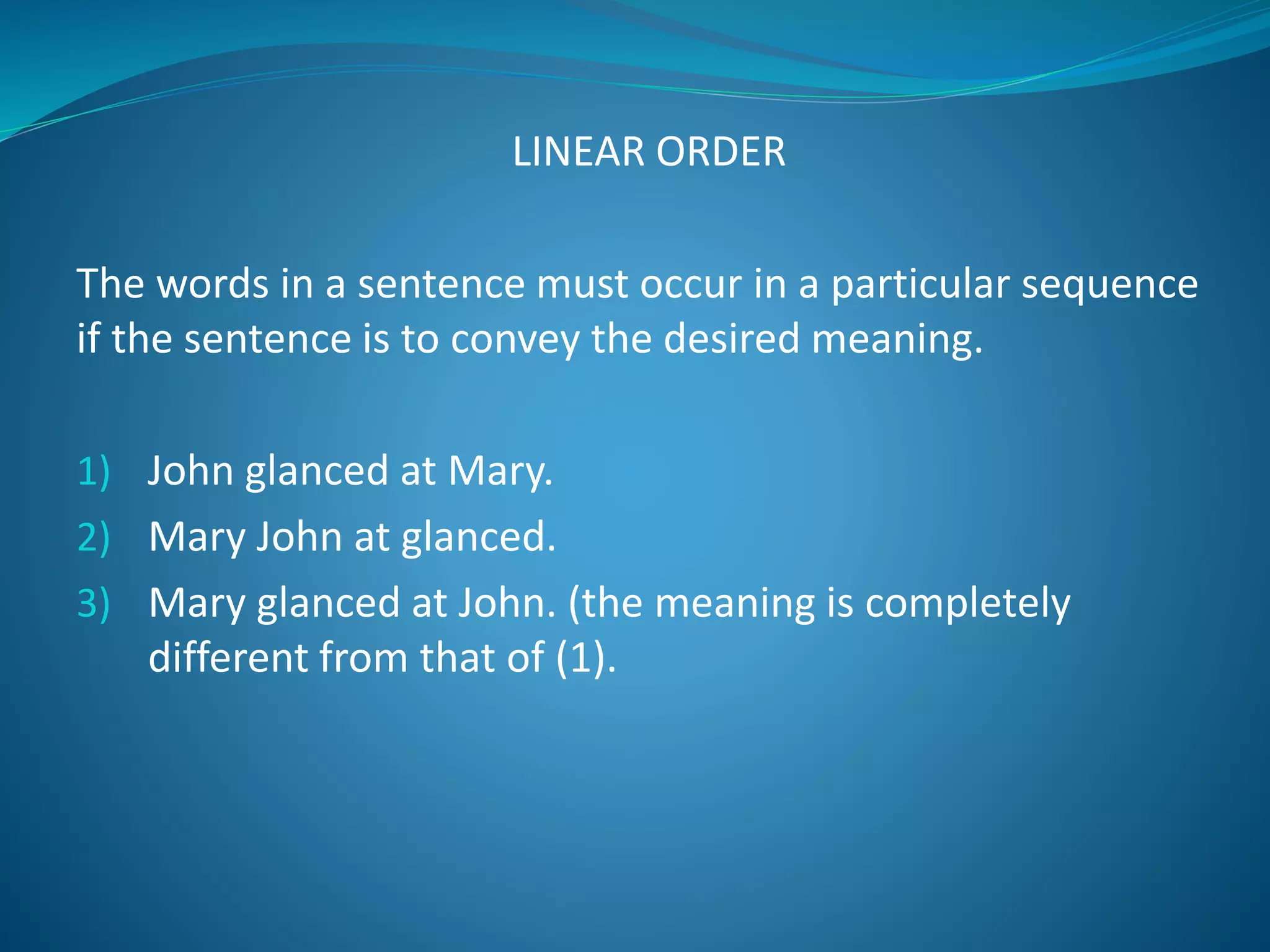 LINEAR ORDER

The words in a sentence must occur in a particular sequence if the sentence is to convey the desired meaning.

1) John glanced at Mary.
2) Mary John at glanced.
3) Mary glanced at John. (the meaning is completely different from that of (1).